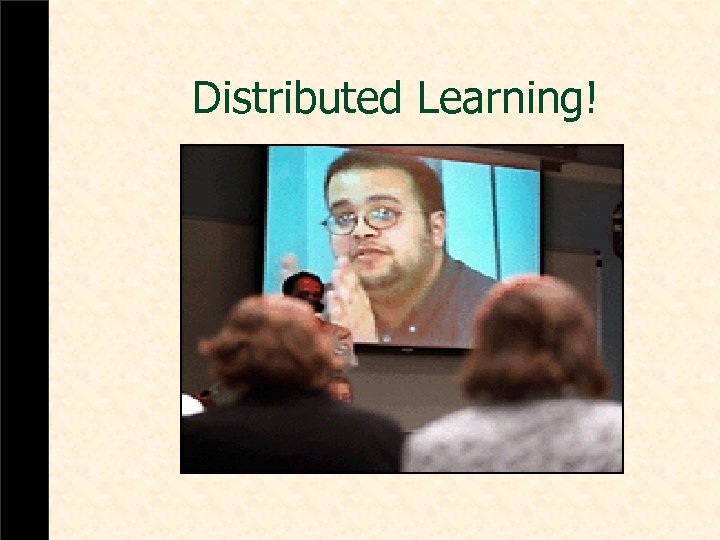 Distributed Learning!